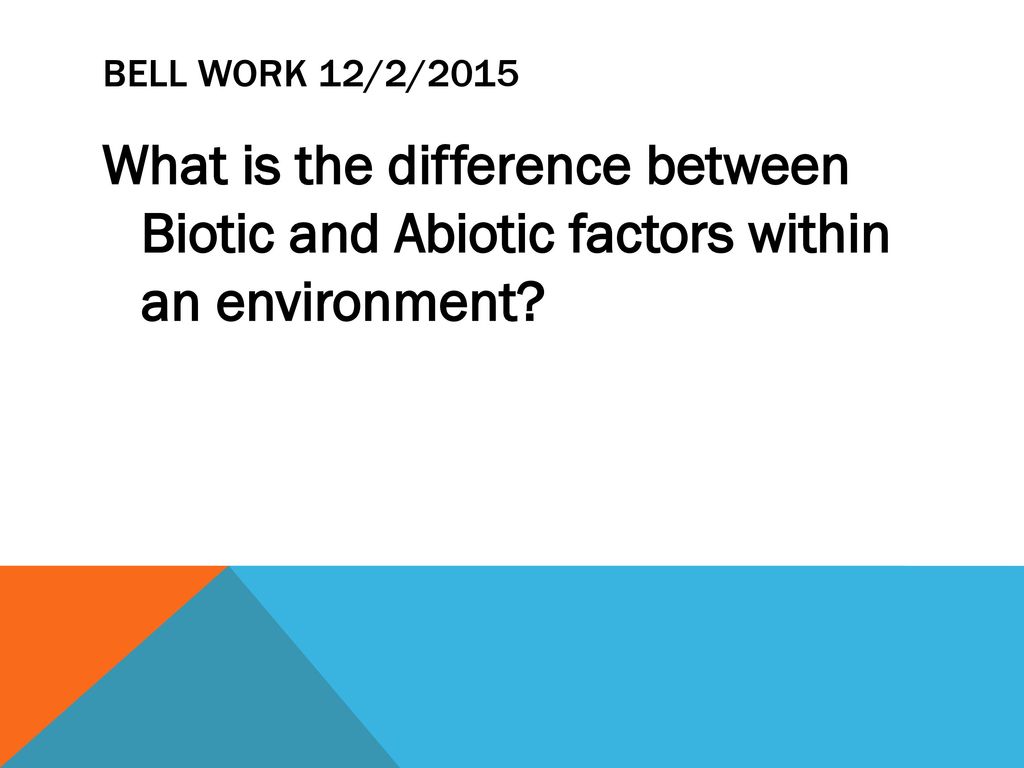 BELL WORK 12/2/2015

What is the difference between Biotic and Abiotic factors within an environment?